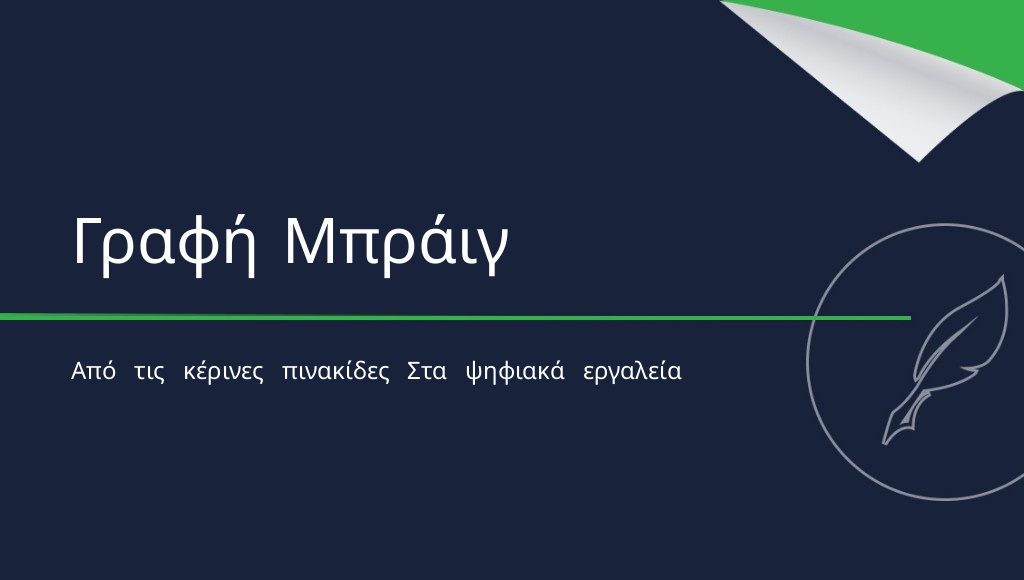 Γραφή Μπράιγ

Από τις κέρινες πινακίδες Στα ψηφιακά εργαλεία